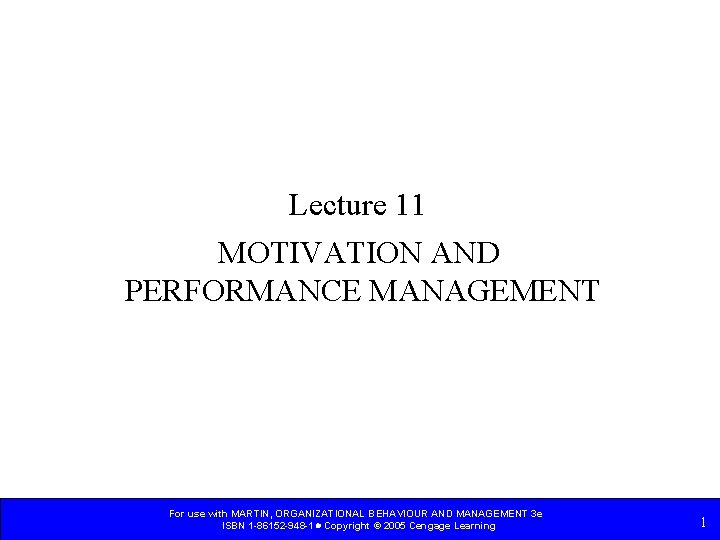 Lecture 11

MOTIVATION AND PERFORMANCE MANAGEMENT

For use with MARTIN, ORGANIZATIONAL BEHAVIOUR AND MANAGEMENT 3e
ISBN 1-86152-948-1 • Copyright © 2005 Cengage Learning

1